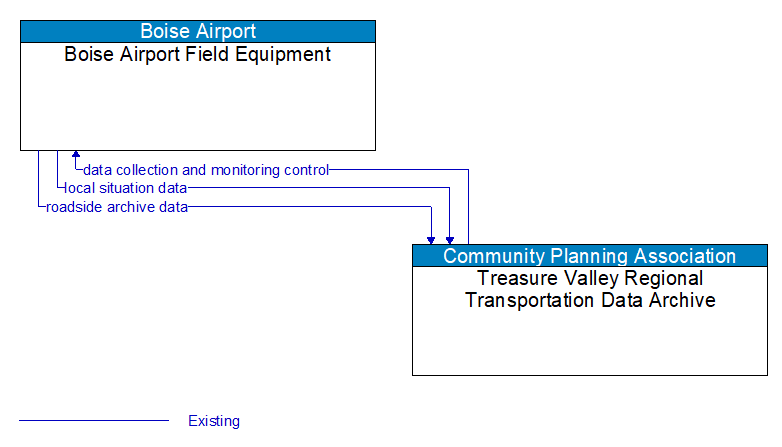 Boise Airport
Boise Airport Field Equipment

data collection and monitoring control
local situation data
roadside archive data

Community Planning Association
Treasure Valley Regional Transportation Data Archive

Existing